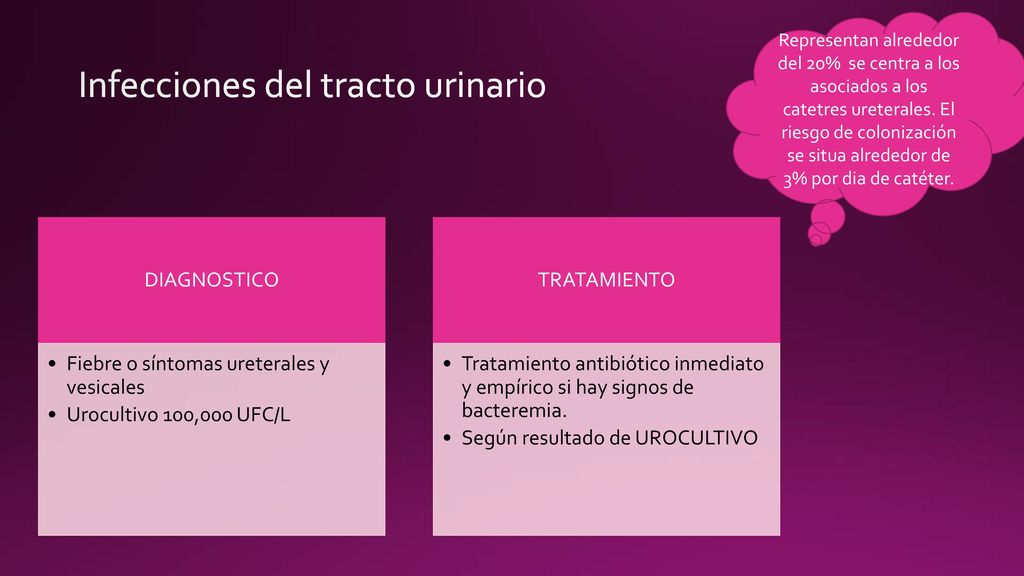 Infecciones del tracto urinario

Representan alrededor del 20% se centra a los asociados a los catetres ureterales. El riesgo de colonización se situa alrededor de 3% por dia de catéter.

DIAGNOSTICO

• Fiebre o síntomas ureterales y vesicales
• Urocultivo 100,000 UFC/L

TRATAMIENTO

• Tratamiento antibiótico inmediato y empírico si hay signos de bacteremia.
• Según resultado de UROCULTIVO